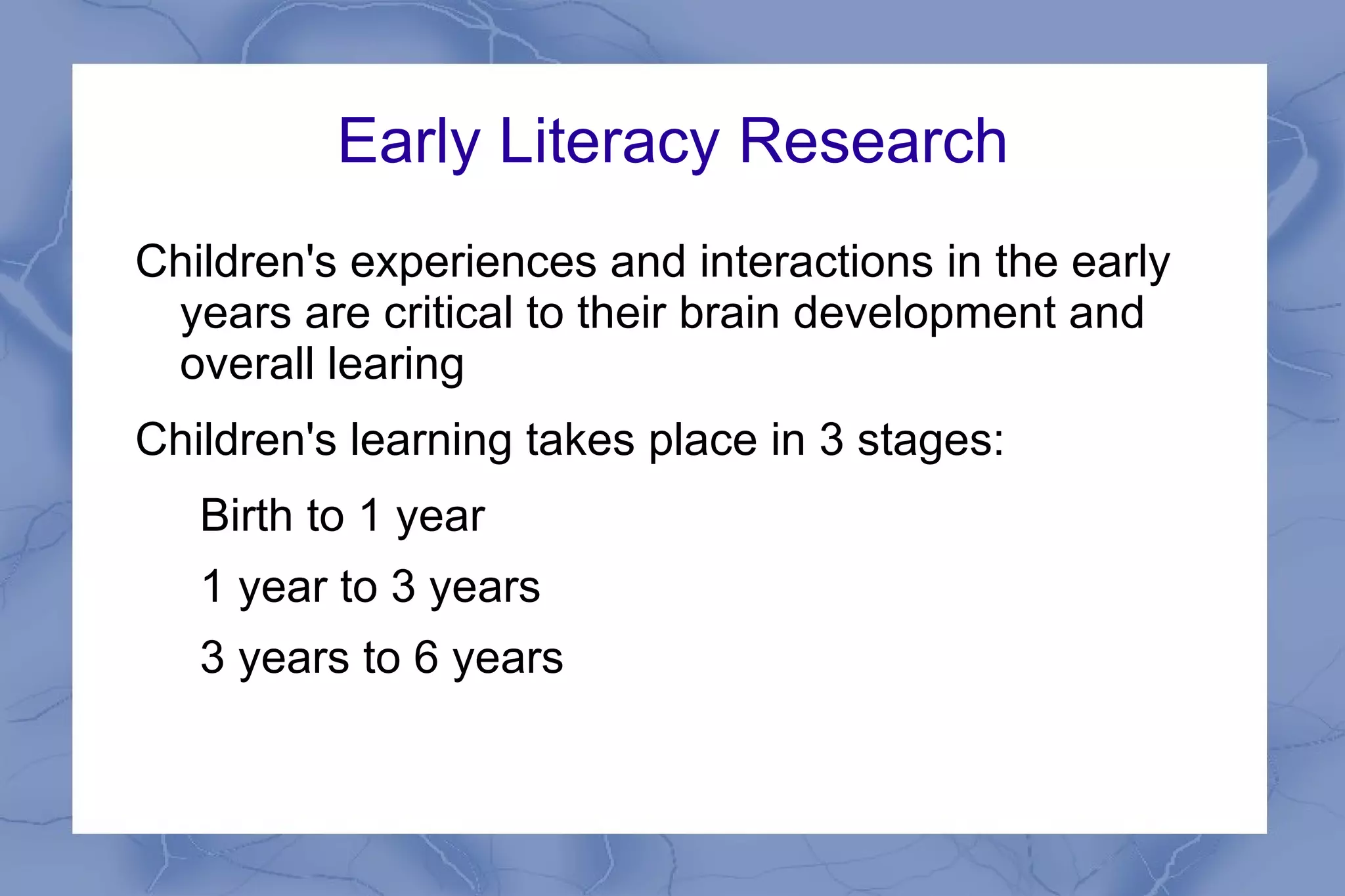 Early Literacy Research

Children's experiences and interactions in the early years are critical to their brain development and overall learing

Children's learning takes place in 3 stages:

Birth to 1 year

1 year to 3 years

3 years to 6 years